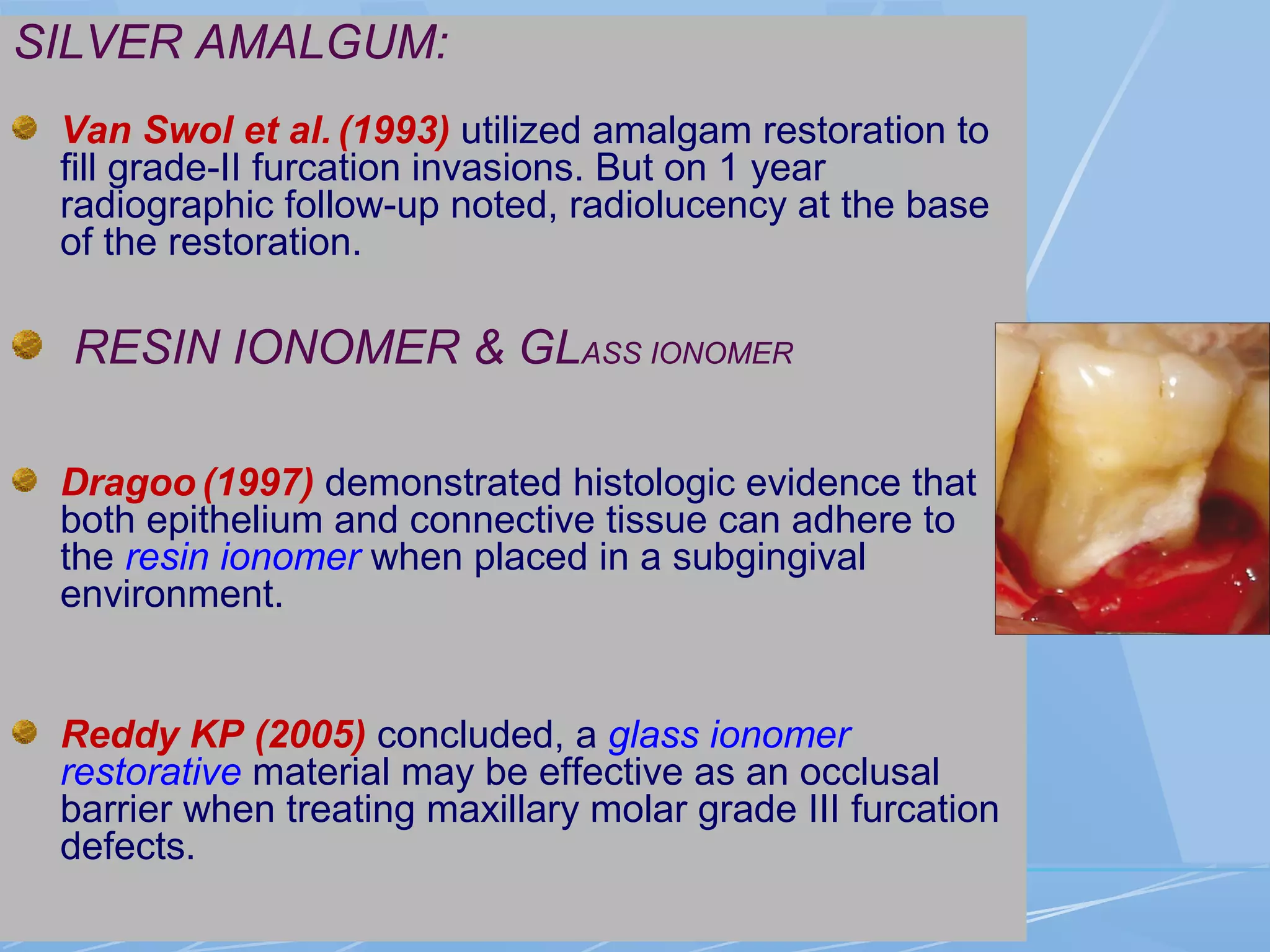 SILVER AMALGUM:

Van Swol et al. (1993) utilized amalgam restoration to fill grade-II furcation invasions. But on 1 year radiographic follow-up noted, radiolucency at the base of the restoration.

RESIN IONOMER & GLASS IONOMER

Dragoo (1997) demonstrated histologic evidence that both epithelium and connective tissue can adhere to the resin ionomer when placed in a subgingival environment.

Reddy KP (2005) concluded, a glass ionomer restorative material may be effective as an occlusal barrier when treating maxillary molar grade III furcation defects.